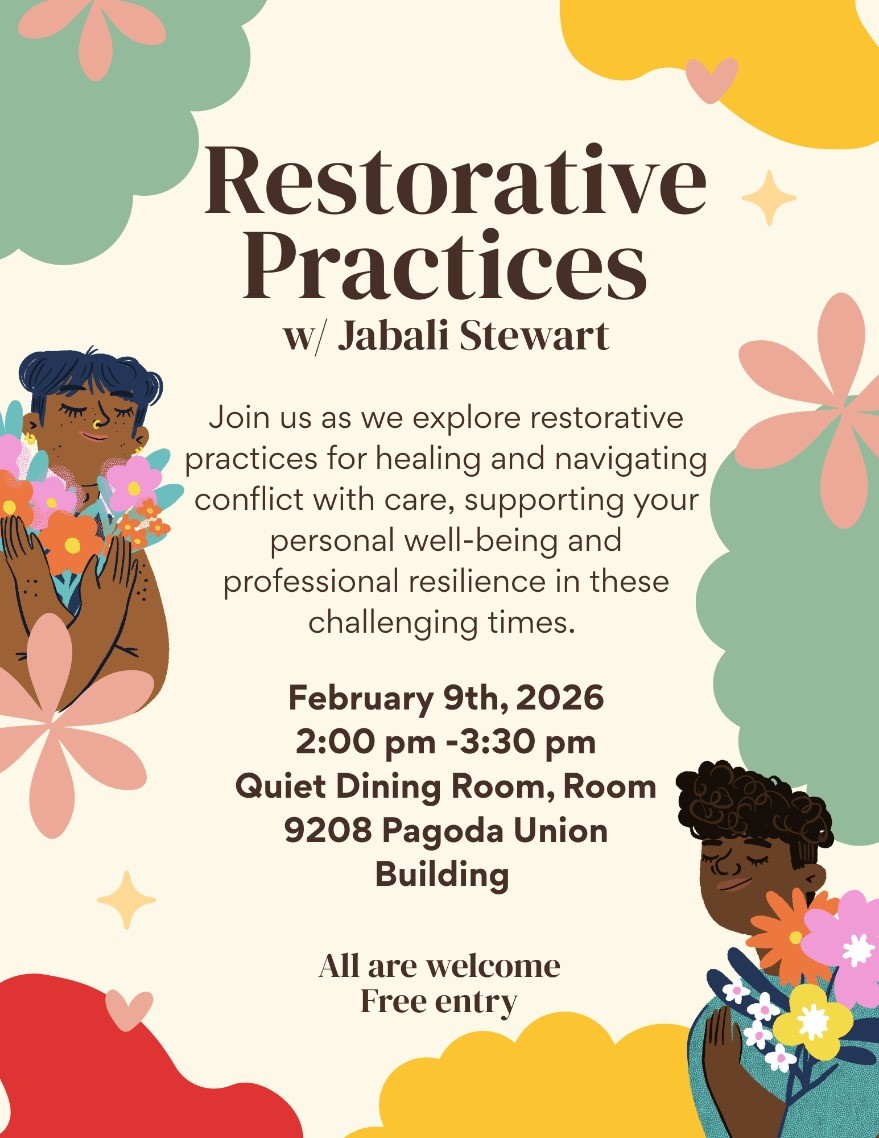 Restorative Practices
w/ Jabali Stewart

Join us as we explore restorative practices for healing and navigating conflict with care, supporting your personal well-being and professional resilience in these challenging times.

February 9th, 2026
2:00 pm -3:30 pm
Quiet Dining Room, Room 9208 Pagoda Union Building

All are welcome
Free entry